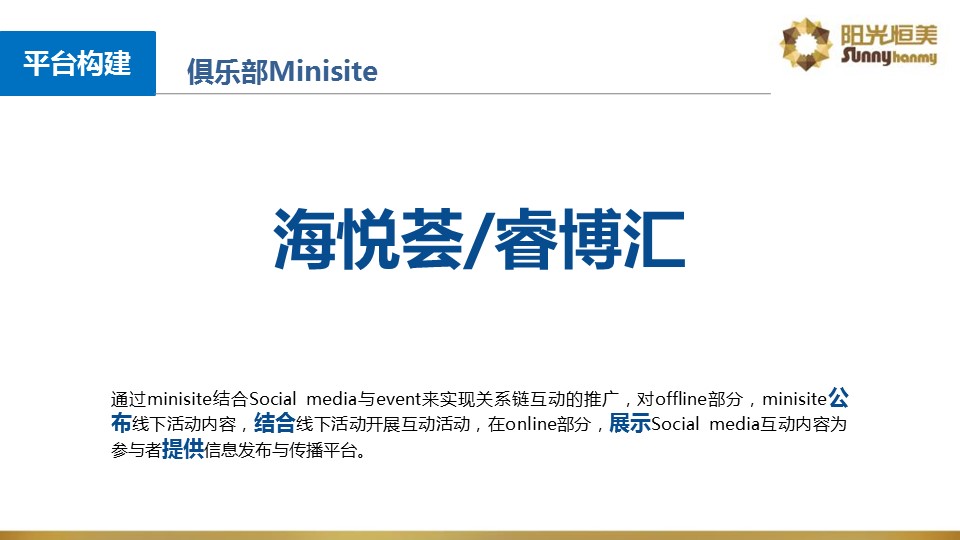 平台构建

俱乐部Minisite

阳光恒美
Sunnyhanmy

海悦荟/睿博汇

通过minisite结合Social media与event来实现关系链互动的推广，对offline部分，minisite公布线下活动内容，结合线下活动开展互动活动，在online部分，展示Social media互动内容为参与者提供信息发布与传播平台。